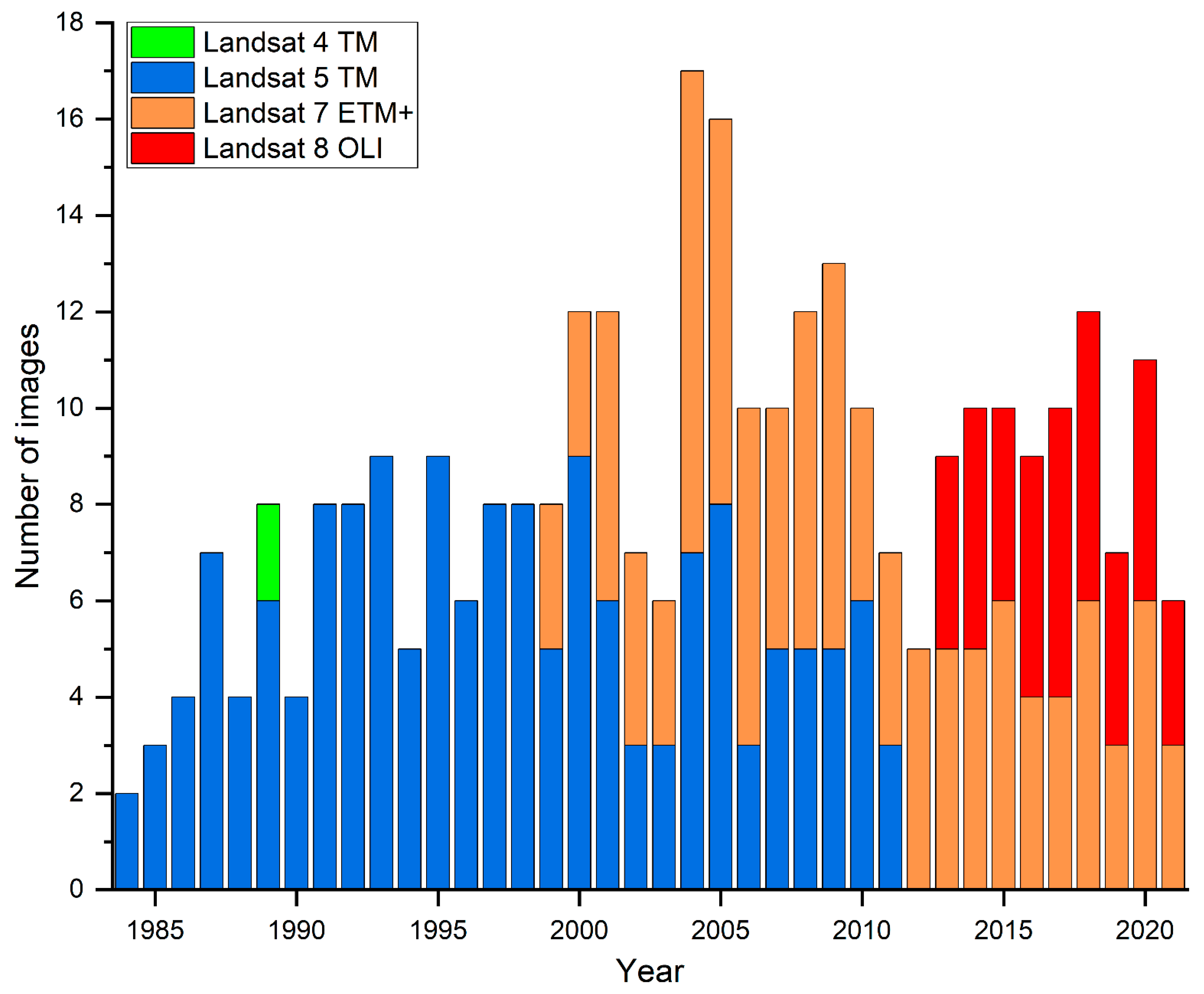 Landsat 4 TM
Landsat 5 TM
Landsat 7 ETM+
Landsat 8 OLI

Number of images

18
16
14
12
10
8
6
4
2
0

1985
1990
1995
2000
2005
2010
2015
2020

Year